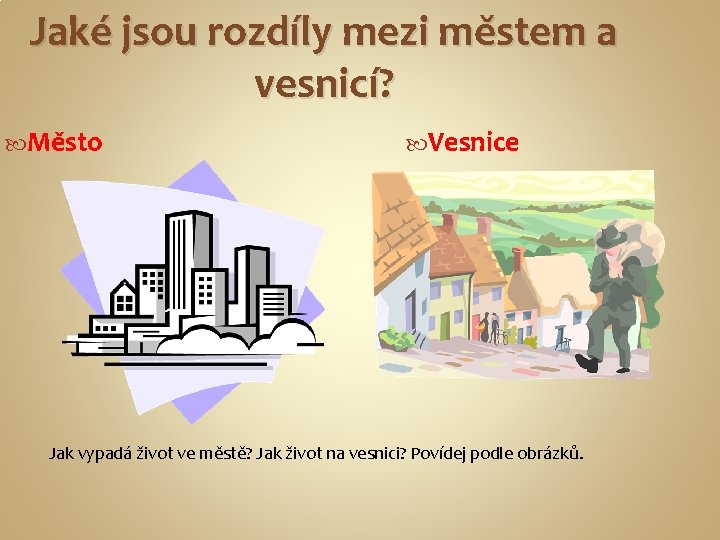 Jaké jsou rozdíly mezi městem a vesnicí?

Město

Vesnice

Jak vypadá život ve městě? Jak život na vesnici? Povídej podle obrázků.